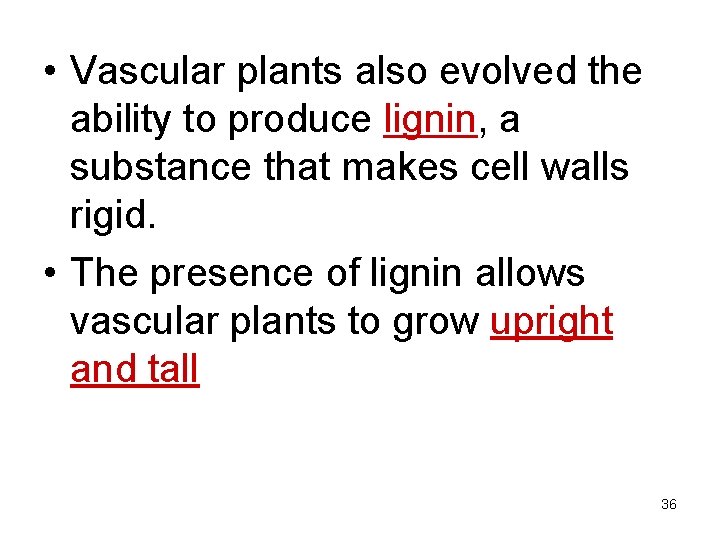 • Vascular plants also evolved the ability to produce lignin, a substance that makes cell walls rigid.

• The presence of lignin allows vascular plants to grow upright and tall

36